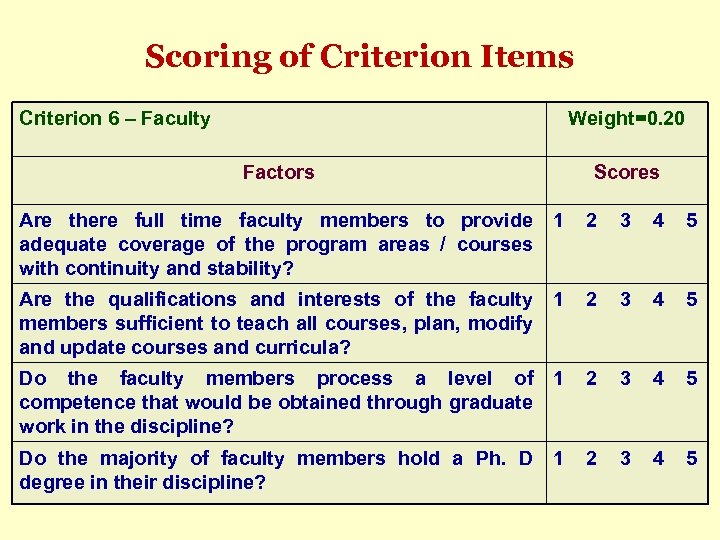 Scoring of Criterion Items

| Criterion 6 – Faculty | Weight=0.20 |
|---|---|
| Factors | Scores |
| Are there full time faculty members to provide adequate coverage of the program areas / courses with continuity and stability? | 1 2 3 4 5 |
| Are the qualifications and interests of the faculty members sufficient to teach all courses, plan, modify and update courses and curricula? | 1 2 3 4 5 |
| Do the faculty members process a level of competence that would be obtained through graduate work in the discipline? | 1 2 3 4 5 |
| Do the majority of faculty members hold a Ph. D degree in their discipline? | 1 2 3 4 5 |